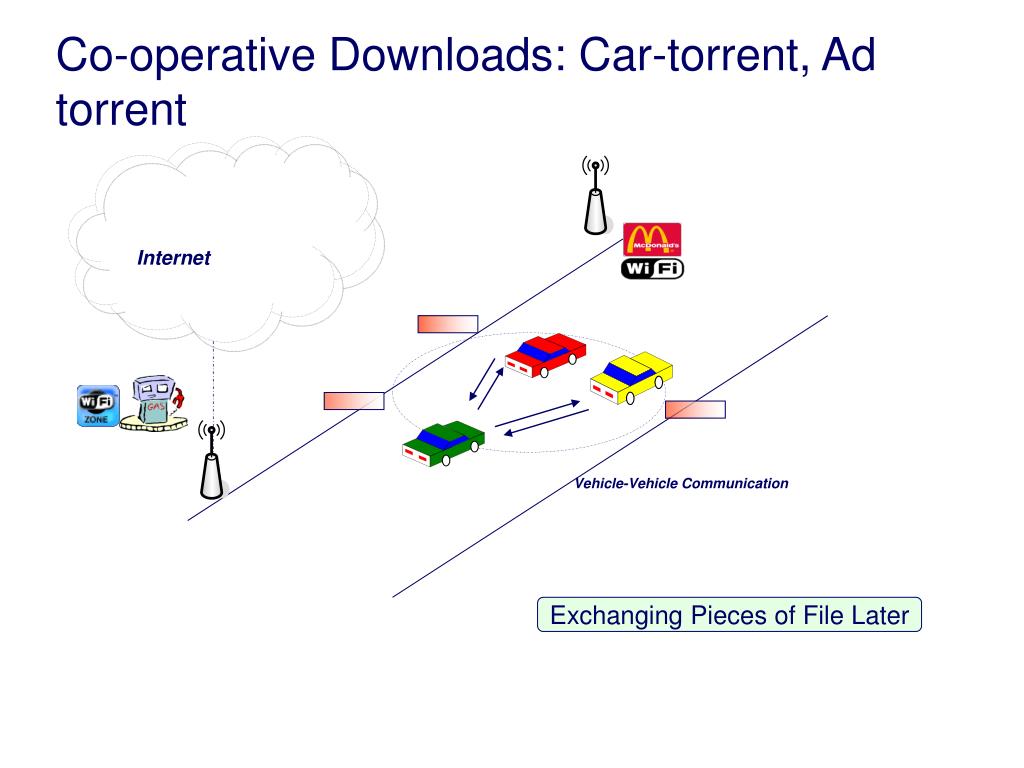 Co-operative Downloads: Car-torrent, Ad torrent

Internet

McDonald's

Wi Fi

Wi Fi ZONE

GAS

Vehicle-Vehicle Communication

Exchanging Pieces of File Later